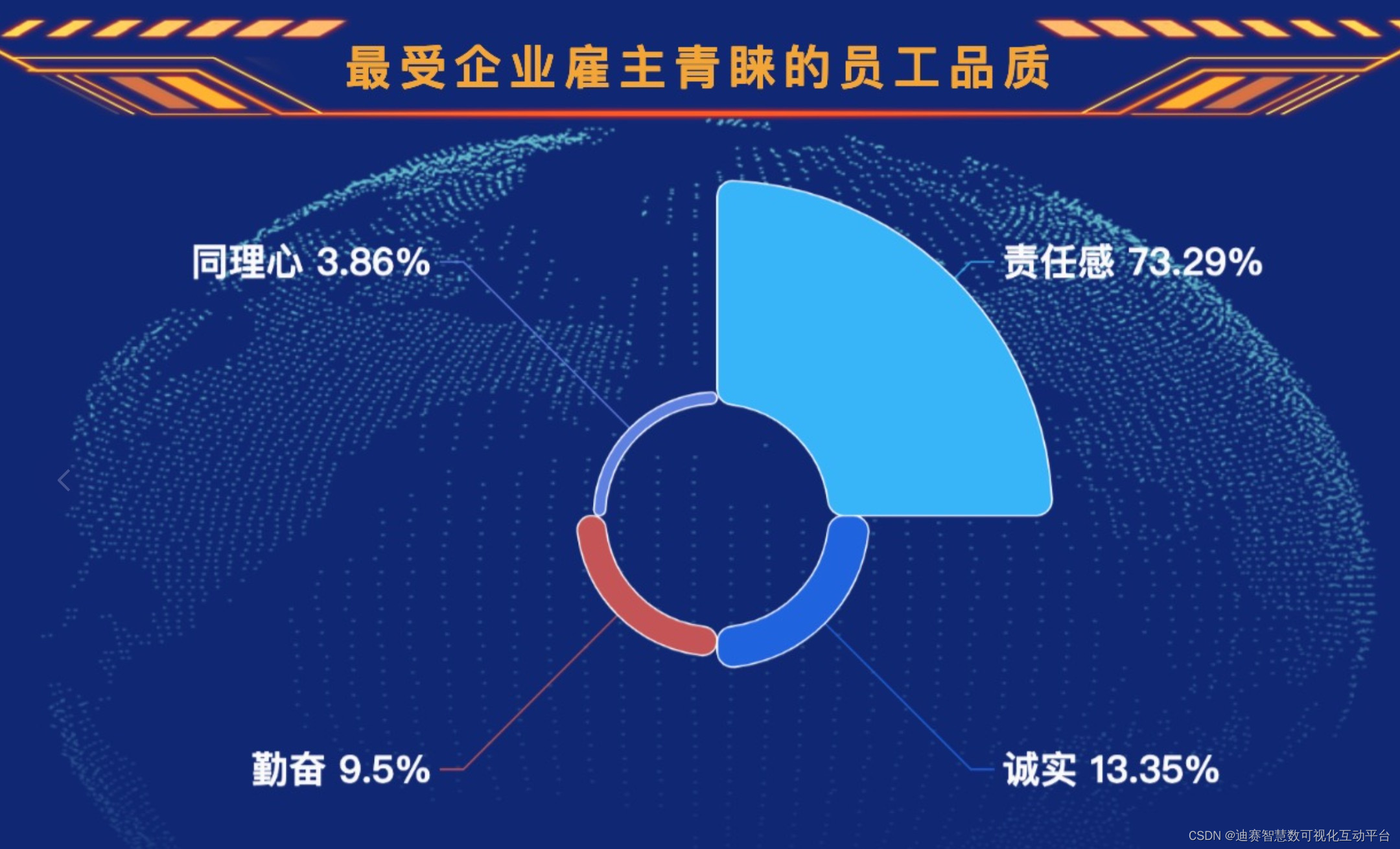 最受企业雇主青睐的员工品质

同理心 3.86%

责任感 73.29%

勤奋 9.5%

诚实 13.35%

CSDN @迪赛智慧数可视化互动平台